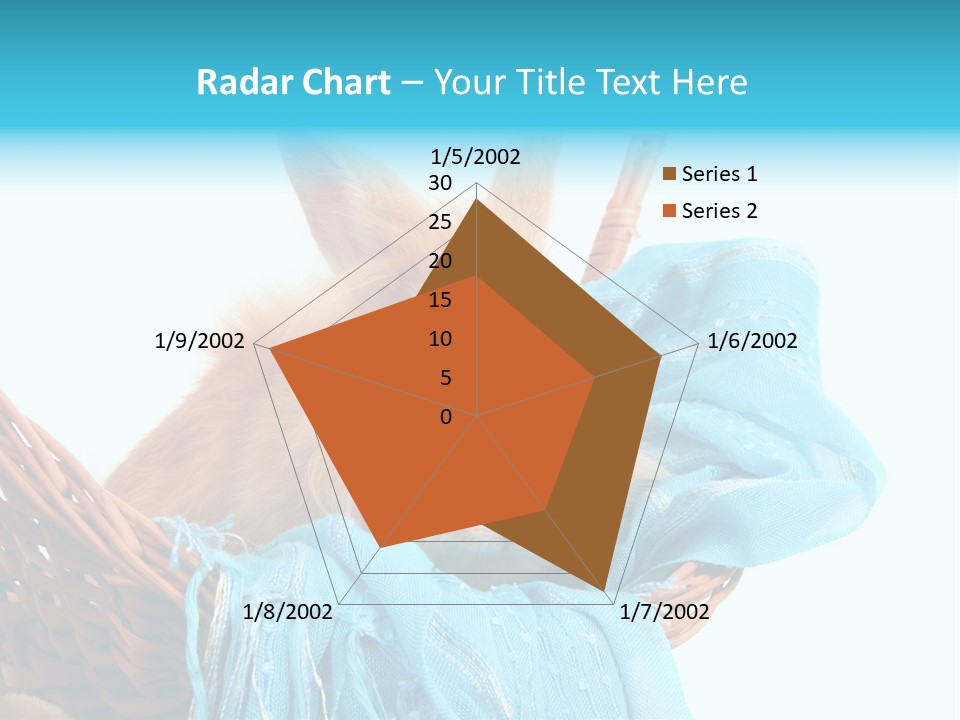 Radar Chart – Your Title Text Here

1/5/2002
30
25
20
15
10
5
0
1/6/2002
1/7/2002
1/8/2002
1/9/2002

Series 1
Series 2